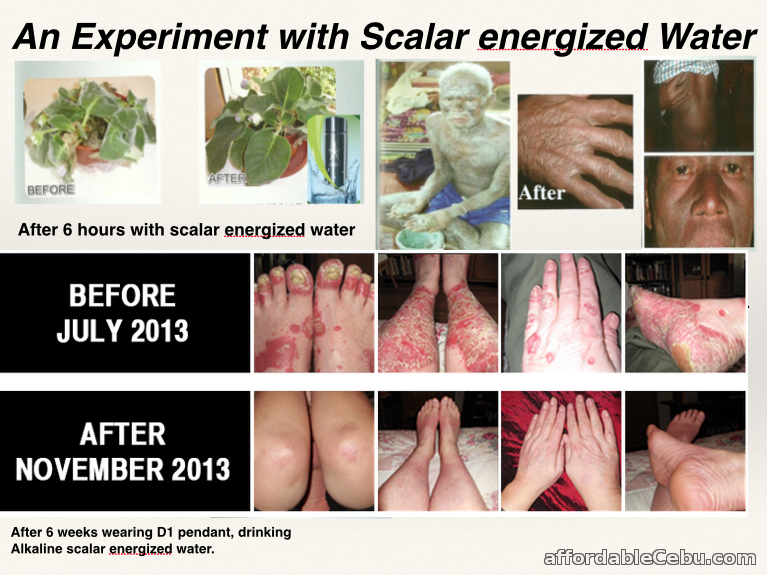 An Experiment with Scalar energized Water

BEFORE

AFTER

After

After 6 hours with scalar energized water

BEFORE
JULY 2013

AFTER
NOVEMBER 2013

After 6 weeks wearing D1 pendant, drinking Alkaline scalar energized water.

affordableCebu.com